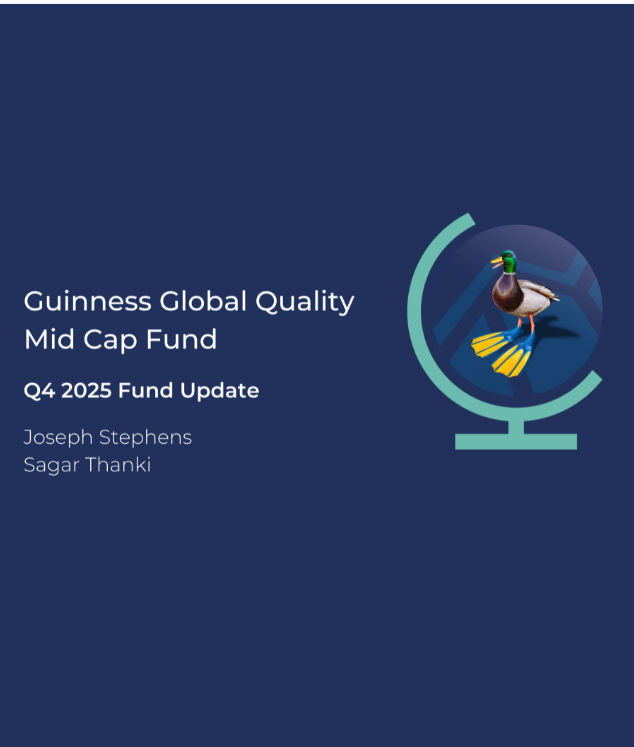 Guinness Global Quality Mid Cap Fund

Q4 2025 Fund Update

Joseph Stephens
Sagar Thanki